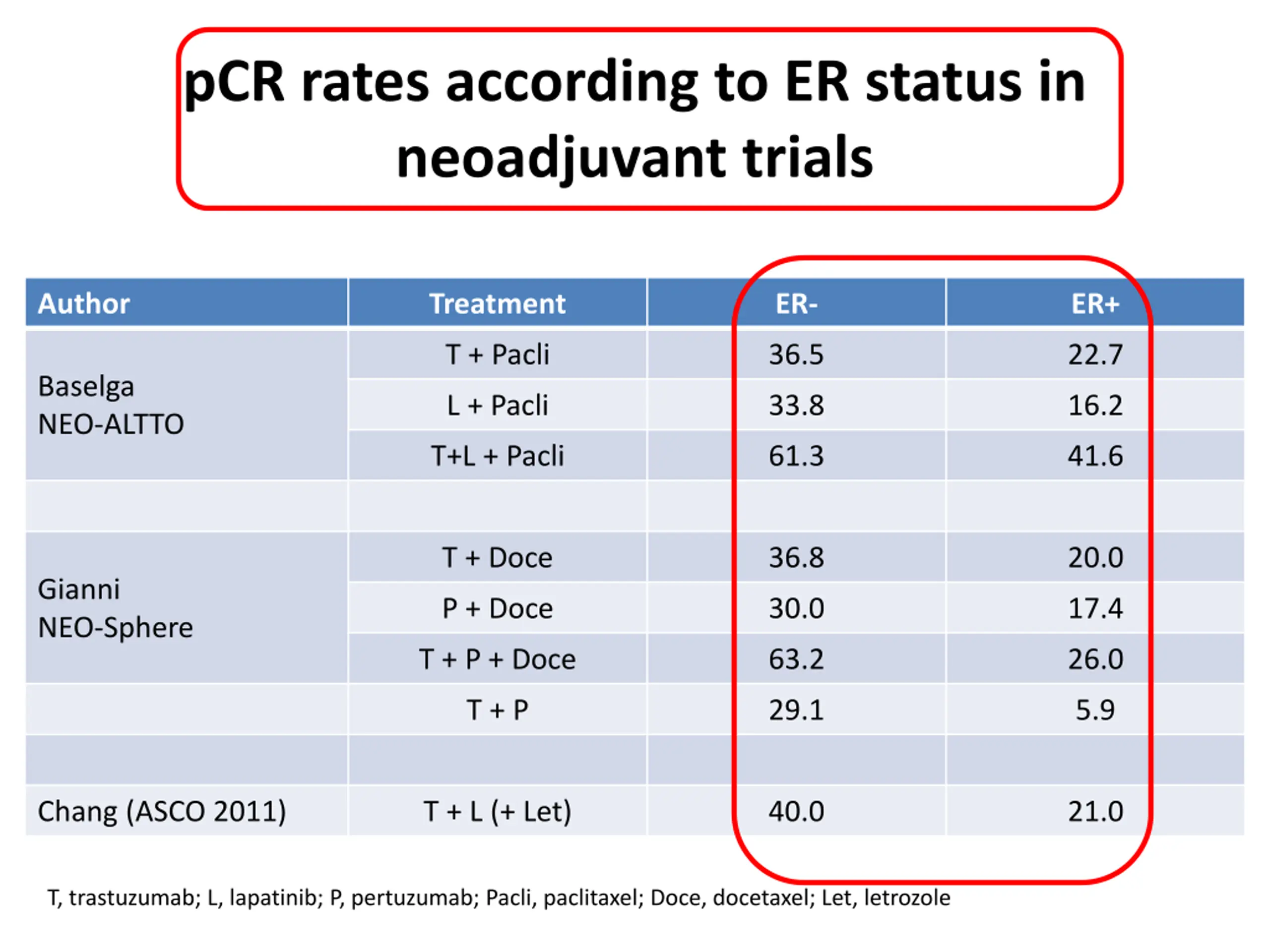 pCR rates according to ER status in neoadjuvant trials

| Author | Treatment | ER- | ER+ |
|---|---|---|---|
| Baselga NEO-ALTTO | T + Pacli | 36.5 | 22.7 |
| | L + Pacli | 33.8 | 16.2 |
| | T+L + Pacli | 61.3 | 41.6 |
| | | | |
| Gianni NEO-Sphere | T + Doce | 36.8 | 20.0 |
| | P + Doce | 30.0 | 17.4 |
| | T + P + Doce | 63.2 | 26.0 |
| | T + P | 29.1 | 5.9 |
| | | | |
| Chang (ASCO 2011) | T + L (+ Let) | 40.0 | 21.0 |

T, trastuzumab; L, lapatinib; P, pertuzumab; Pacli, paclitaxel; Doce, docetaxel; Let, letrozole